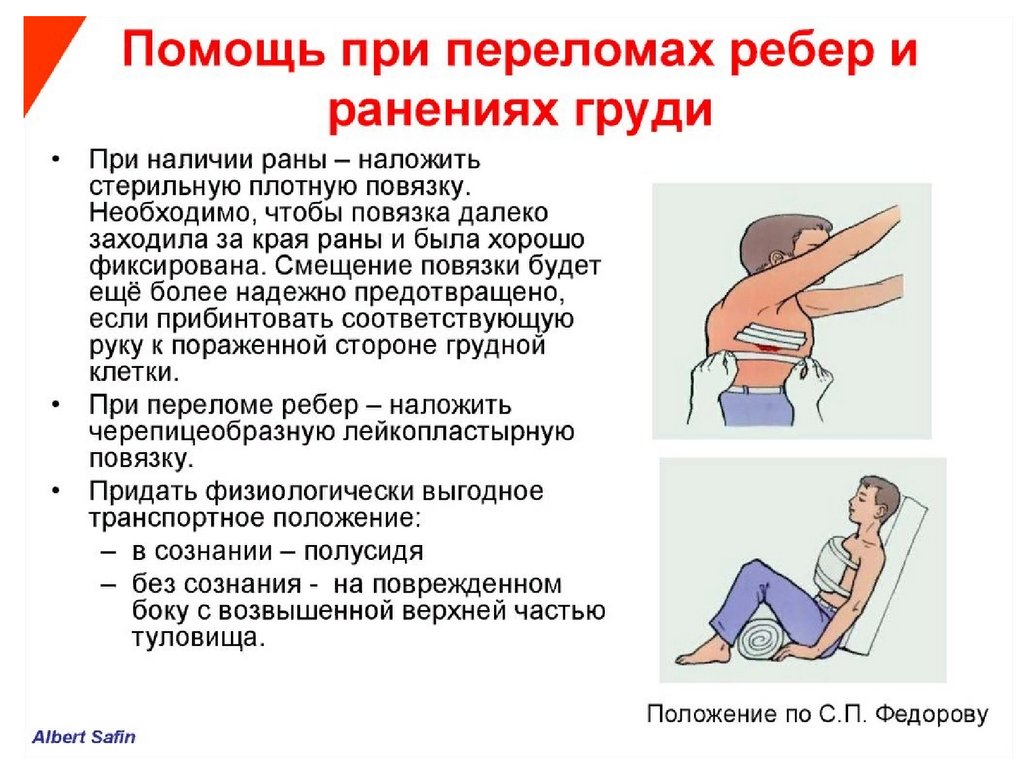 Помощь при переломах ребер и ранениях груди

• При наличии раны – наложить стерильную плотную повязку. Необходимо, чтобы повязка далеко заходила за края раны и была хорошо фиксирована. Смещение повязки будет ещё более надежно предотвращено, если прибинтовать соответствующую руку к пораженной стороне грудной клетки.
• При переломе ребер – наложить черепицеобразную лейкопластырную повязку.
• Придать физиологически выгодное транспортное положение:
– в сознании – полусидя
– без сознания - на поврежденном боку с возвышенной верхней частью туловища.

Положение по С.П. Федорову

Albert Safin